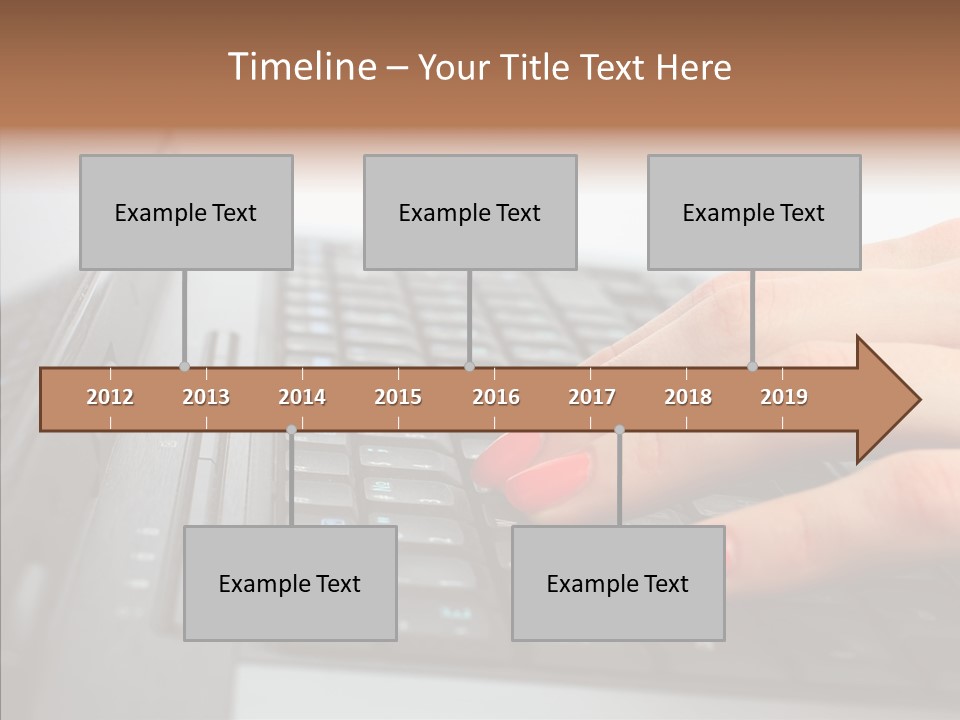 Timeline – Your Title Text Here

Example Text

Example Text

Example Text

2012 2013 2014 2015 2016 2017 2018 2019

Example Text

Example Text